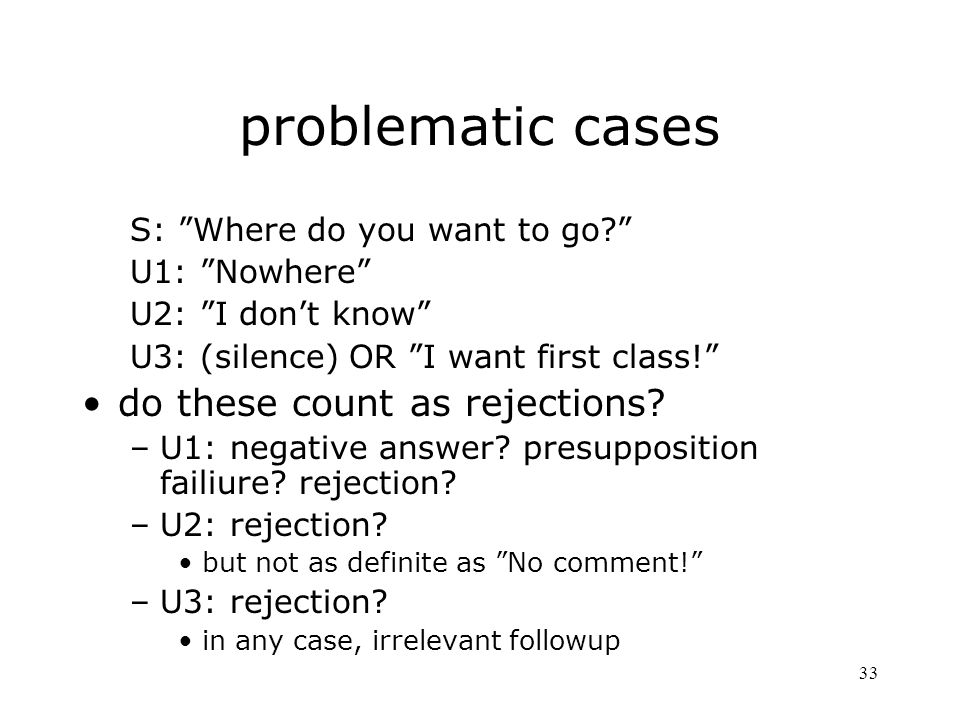 problematic cases

S: ”Where do you want to go?”
U1: ”Nowhere”
U2: ”I don’t know”
U3: (silence) OR ”I want first class!”

• do these count as rejections?
– U1: negative answer? presupposition failiure? rejection?
– U2: rejection?
• but not as definite as ”No comment!”
– U3: rejection?
• in any case, irrelevant followup

33